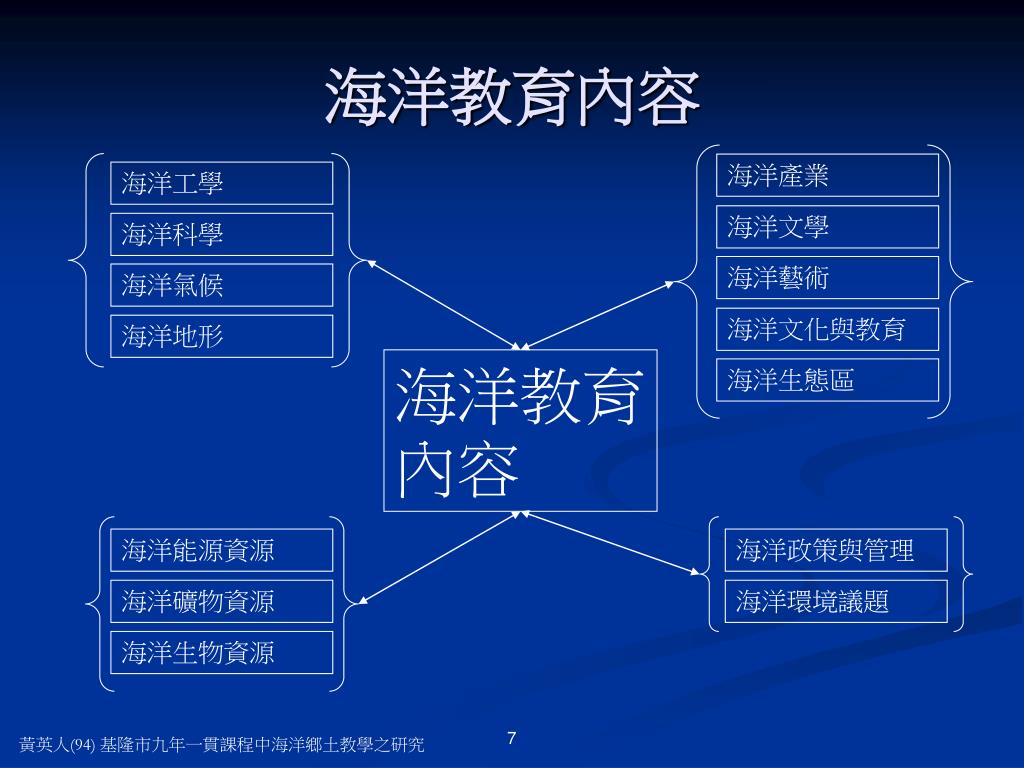 海洋教育內容

海洋工學
海洋科學
海洋氣候
海洋地形

海洋產業
海洋文學
海洋藝術
海洋文化與教育
海洋生態區

海洋教育內容

海洋能源資源
海洋礦物資源
海洋生物資源

海洋政策與管理
海洋環境議題

黃英人(94) 基隆市九年一貫課程中海洋鄉土教學之研究

7